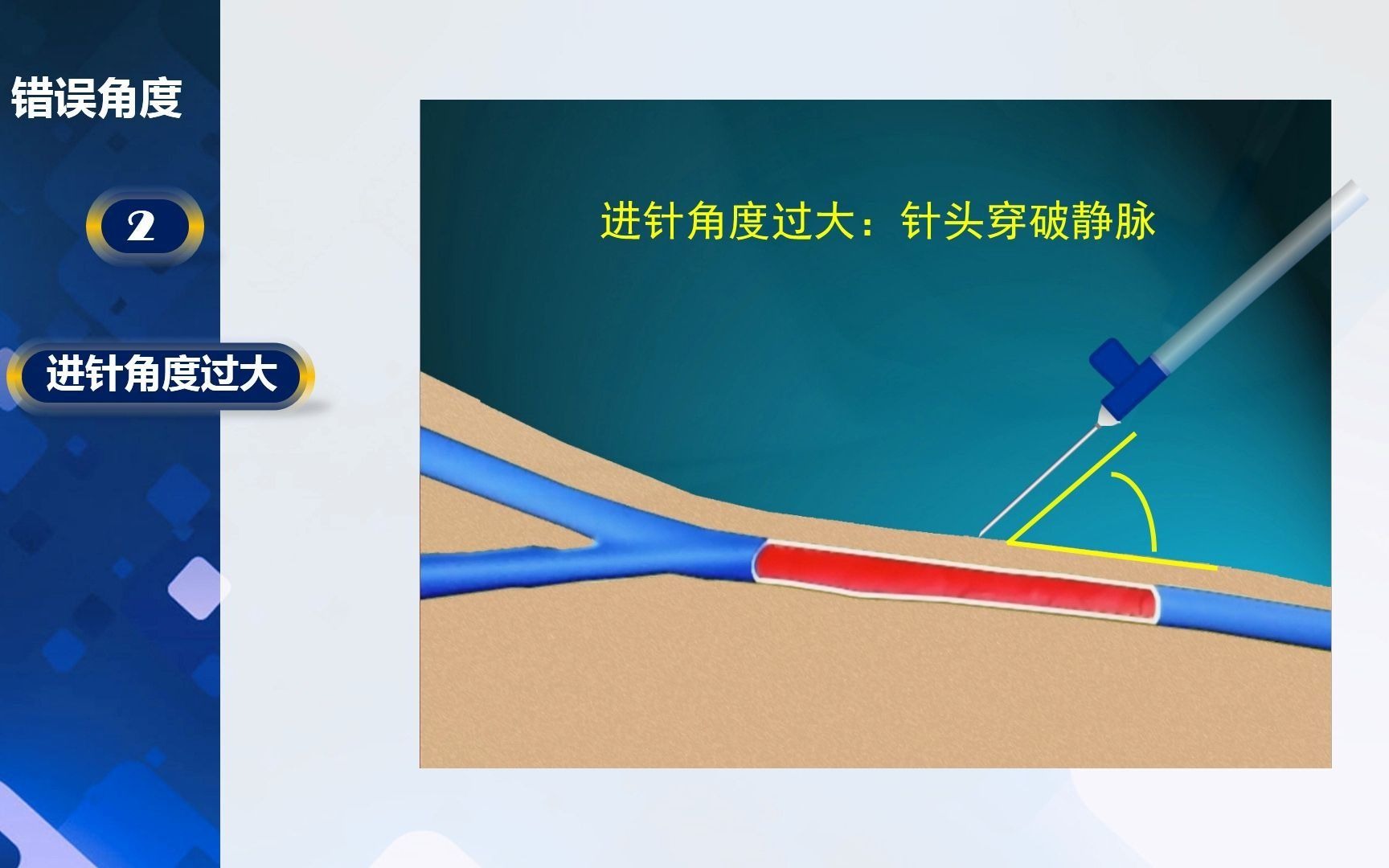 错误角度

2

进针角度过大

进针角度过大：针头穿破静脉